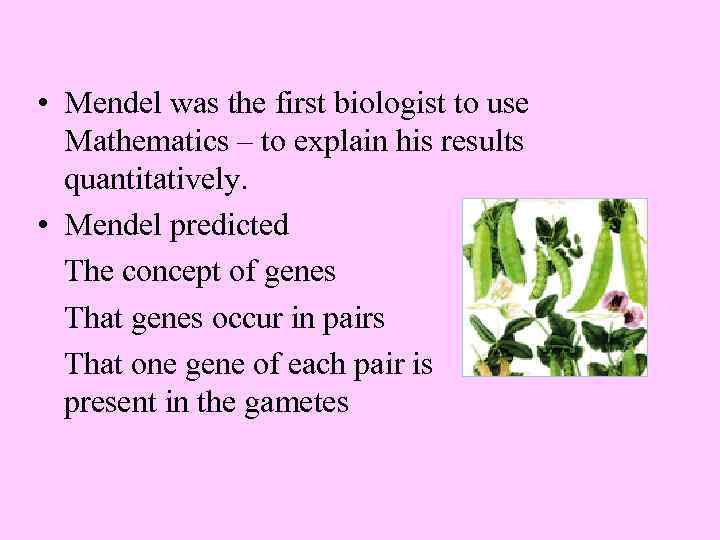 • Mendel was the first biologist to use Mathematics – to explain his results quantitatively.

• Mendel predicted

The concept of genes

That genes occur in pairs

That one gene of each pair is present in the gametes